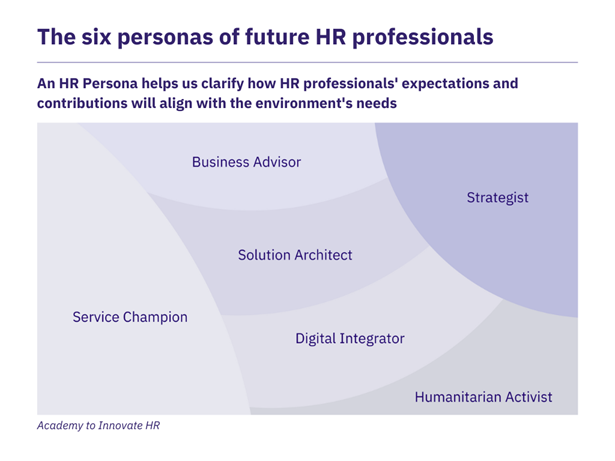 The six personas of future HR professionals

An HR Persona helps us clarify how HR professionals' expectations and contributions will align with the environment's needs

Business Advisor

Strategist

Solution Architect

Service Champion

Digital Integrator

Humanitarian Activist

Academy to Innovate HR